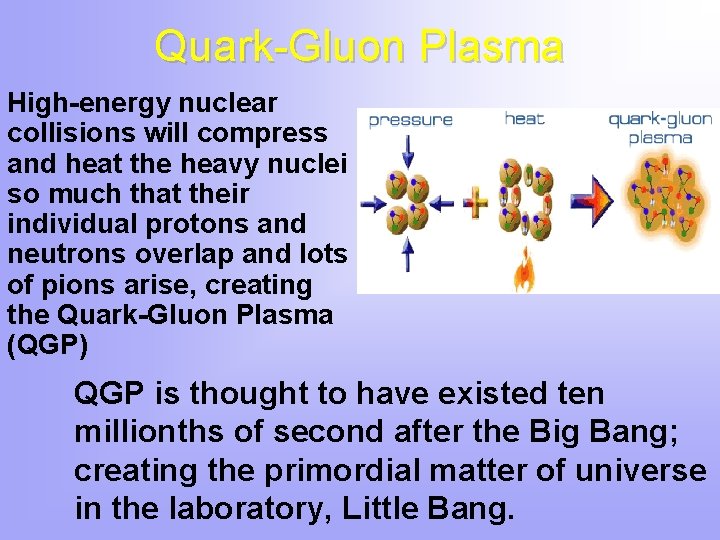 Quark-Gluon Plasma

High-energy nuclear collisions will compress and heat the heavy nuclei so much that their individual protons and neutrons overlap and lots of pions arise, creating the Quark-Gluon Plasma (QGP)

pressure

heat

quark-gluon plasma

QGP is thought to have existed ten millionths of second after the Big Bang; creating the primordial matter of universe in the laboratory, Little Bang.